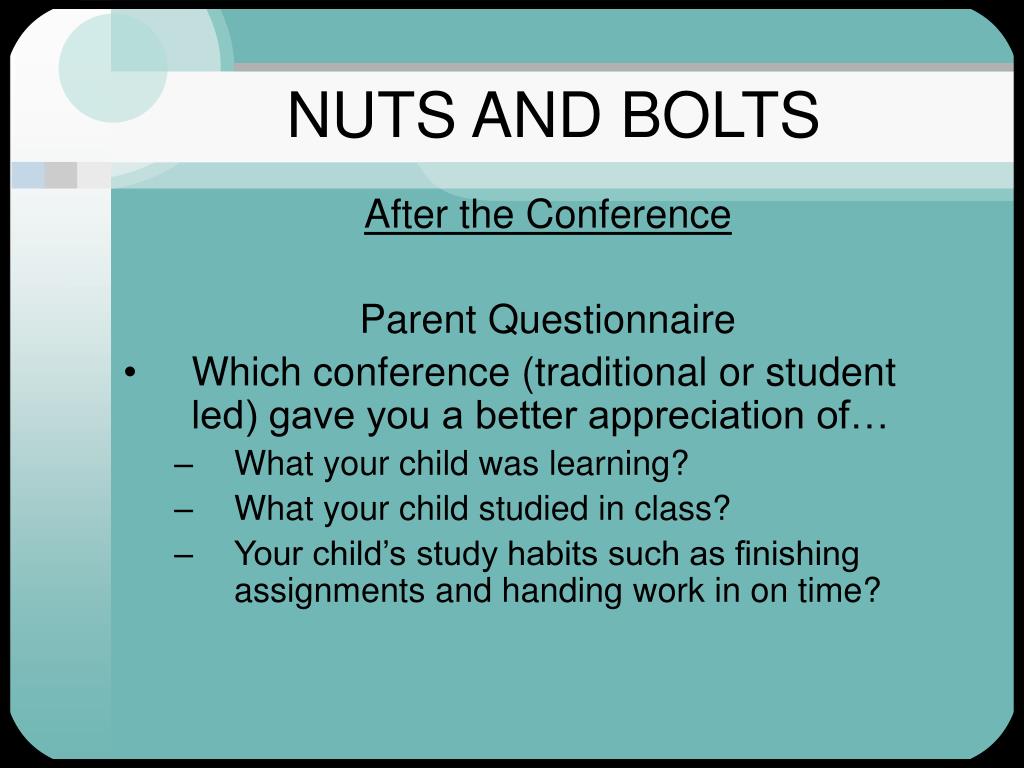 NUTS AND BOLTS

After the Conference

Parent Questionnaire

• Which conference (traditional or student led) gave you a better appreciation of…
– What your child was learning?
– What your child studied in class?
– Your child’s study habits such as finishing assignments and handing work in on time?